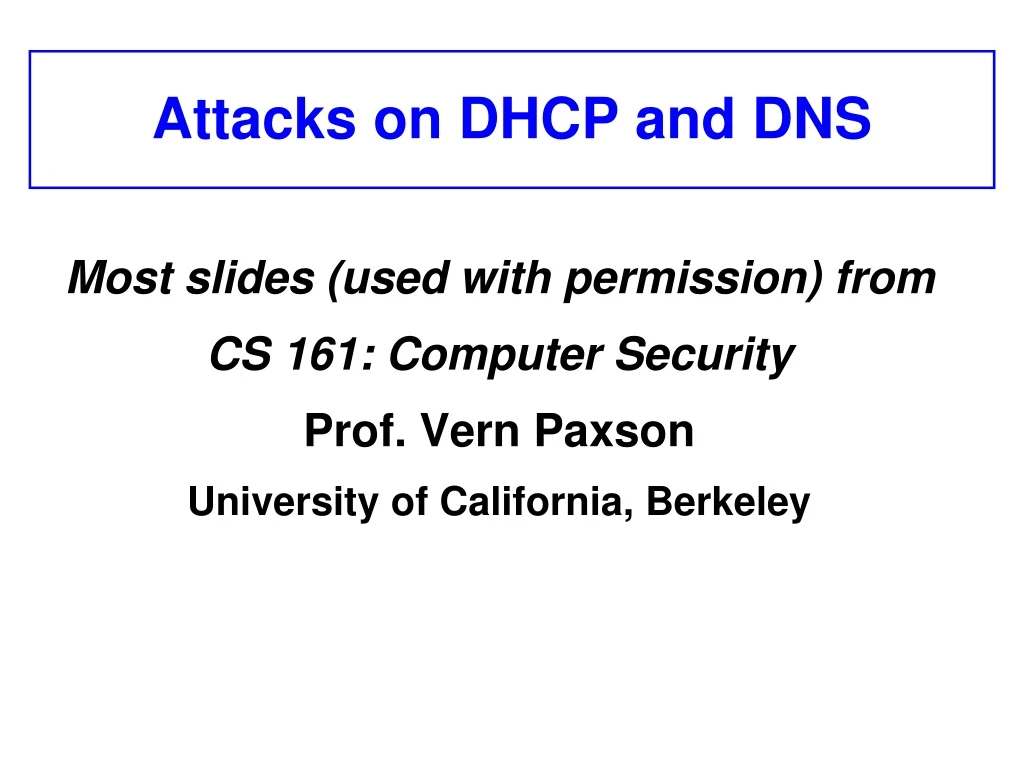 Attacks on DHCP and DNS

Most slides (used with permission) from

CS 161: Computer Security

Prof. Vern Paxson

University of California, Berkeley